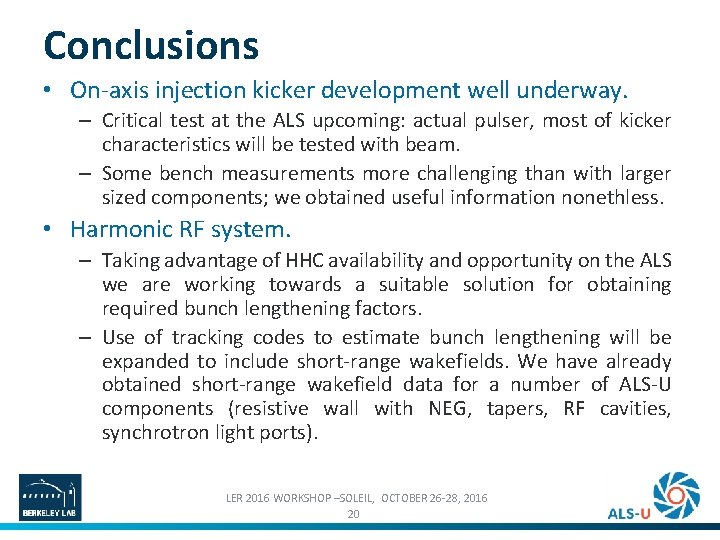 Conclusions

• On-axis injection kicker development well underway.
– Critical test at the ALS upcoming: actual pulser, most of kicker characteristics will be tested with beam.
– Some bench measurements more challenging than with larger sized components; we obtained useful information nonethless.

• Harmonic RF system.
– Taking advantage of HHC availability and opportunity on the ALS we are working towards a suitable solution for obtaining required bunch lengthening factors.
– Use of tracking codes to estimate bunch lengthening will be expanded to include short-range wakefields. We have already obtained short-range wakefield data for a number of ALS-U components (resistive wall with NEG, tapers, RF cavities, synchrotron light ports).

BERKELEY LAB

LER 2016 WORKSHOP –SOLEIL, OCTOBER 26-28, 2016
20

ALS-U